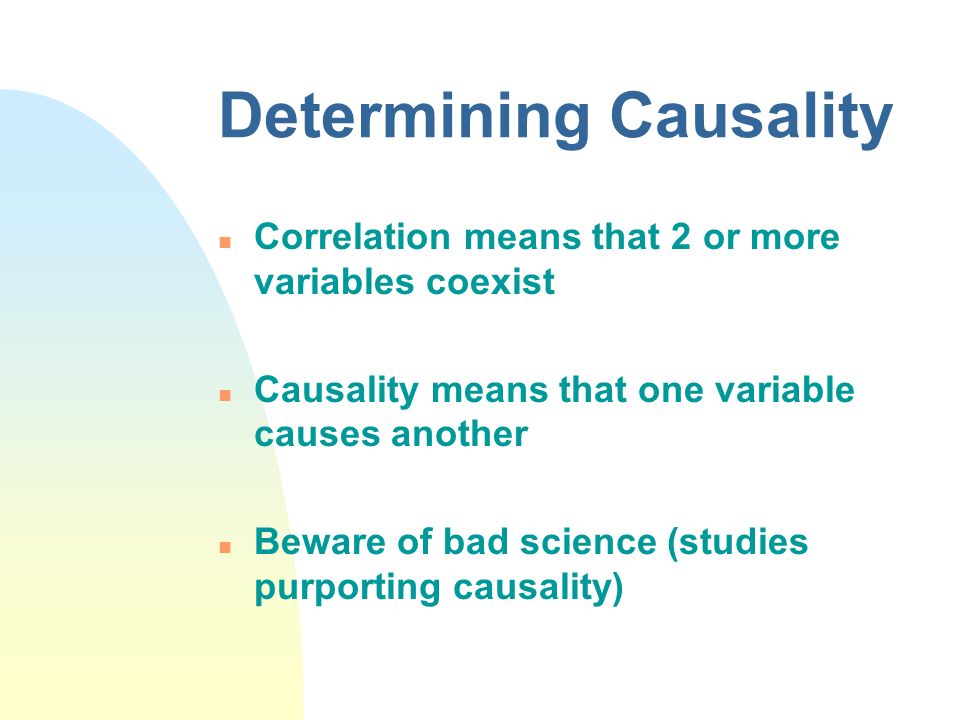 Determining Causality

- Correlation means that 2 or more variables coexist

- Causality means that one variable causes another

- Beware of bad science (studies purporting causality)